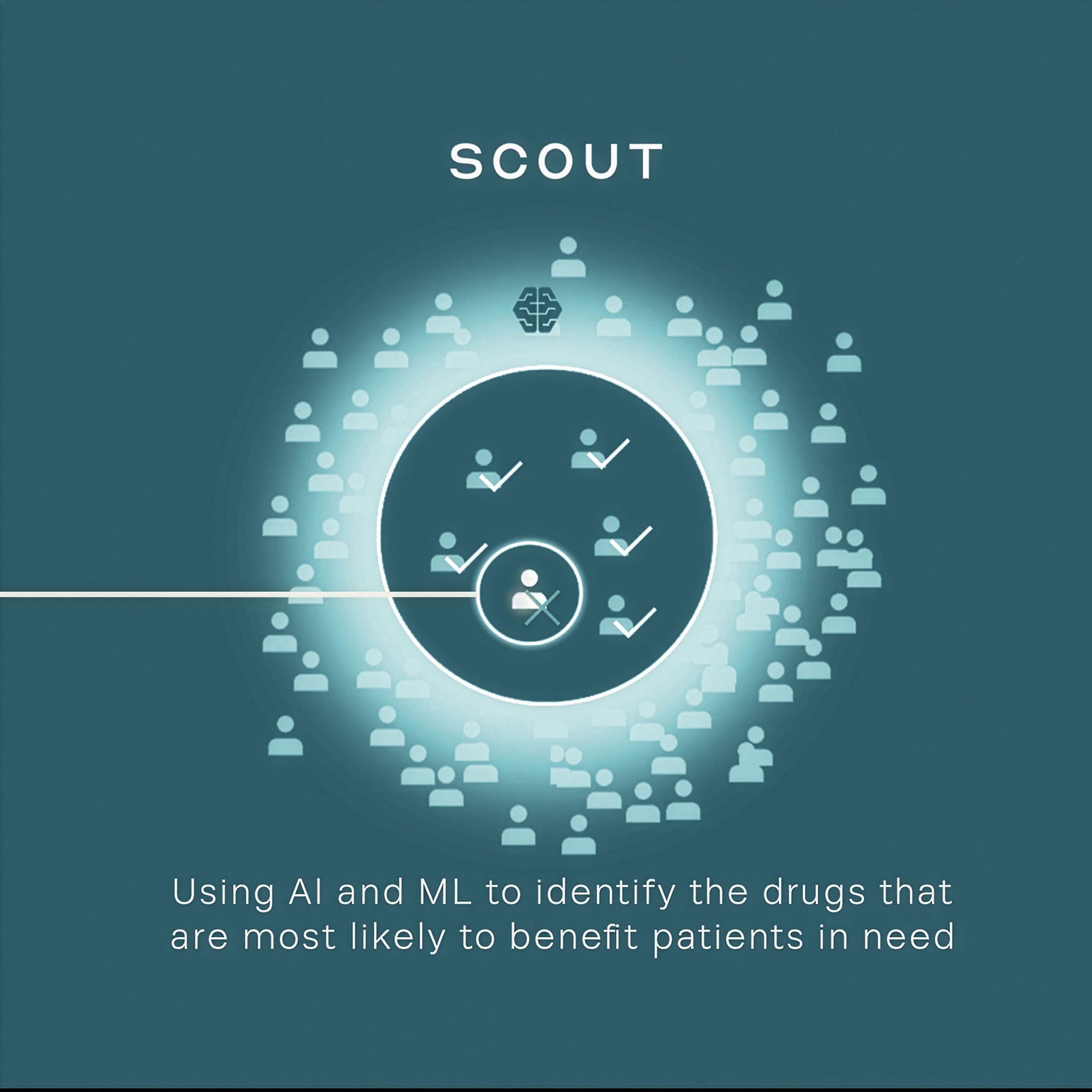 SCOUT

Using AI and ML to identify the drugs that are most likely to benefit patients in need